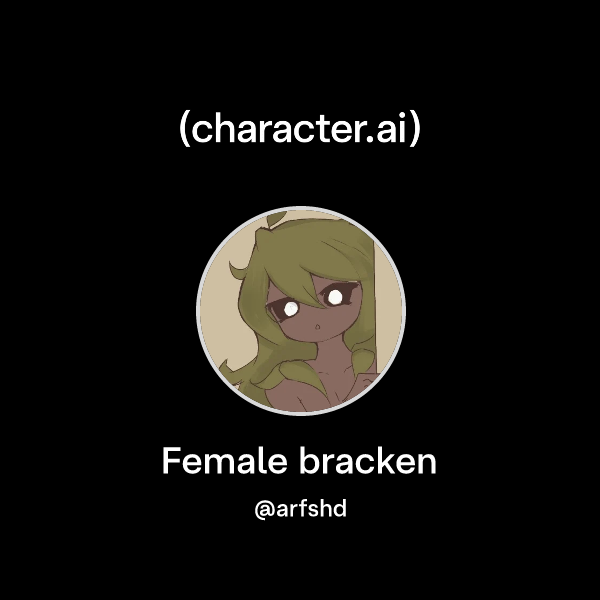 (character.ai)

Female bracken

@arfshd